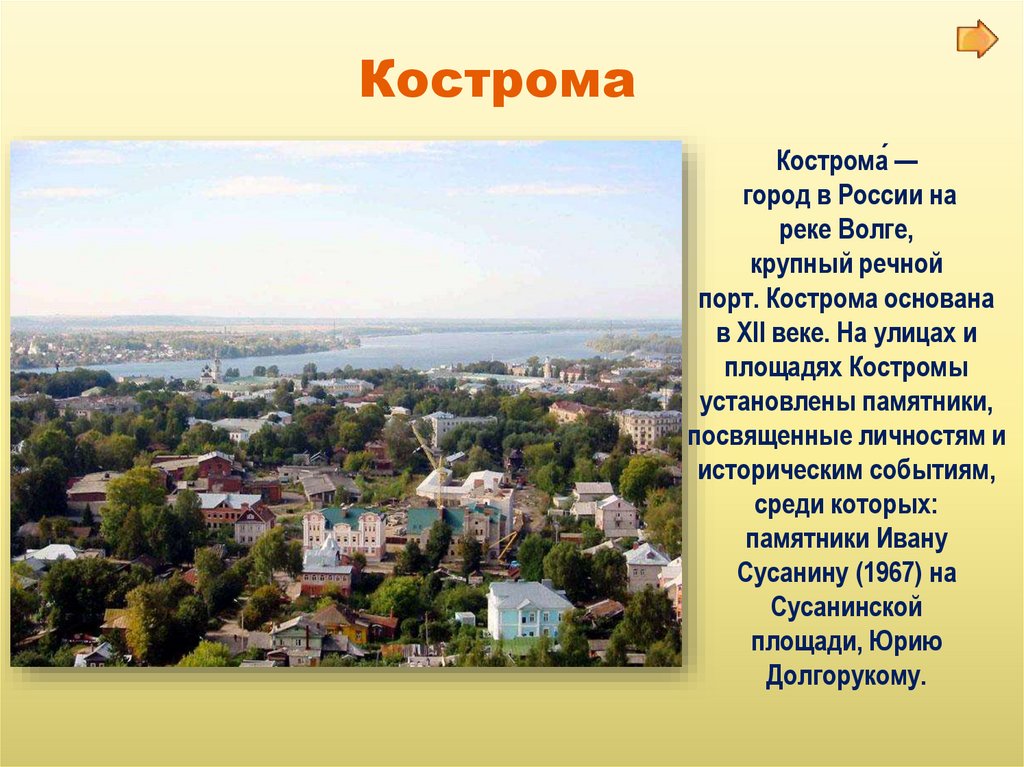 Кострома

Кострома́ — город в России на реке Волге, крупный речной порт. Кострома основана в XII веке. На улицах и площадях Костромы установлены памятники, посвященные личностям и историческим событиям, среди которых: памятники Ивану Сусанину (1967) на Сусанинской площади, Юрию Долгорукому.